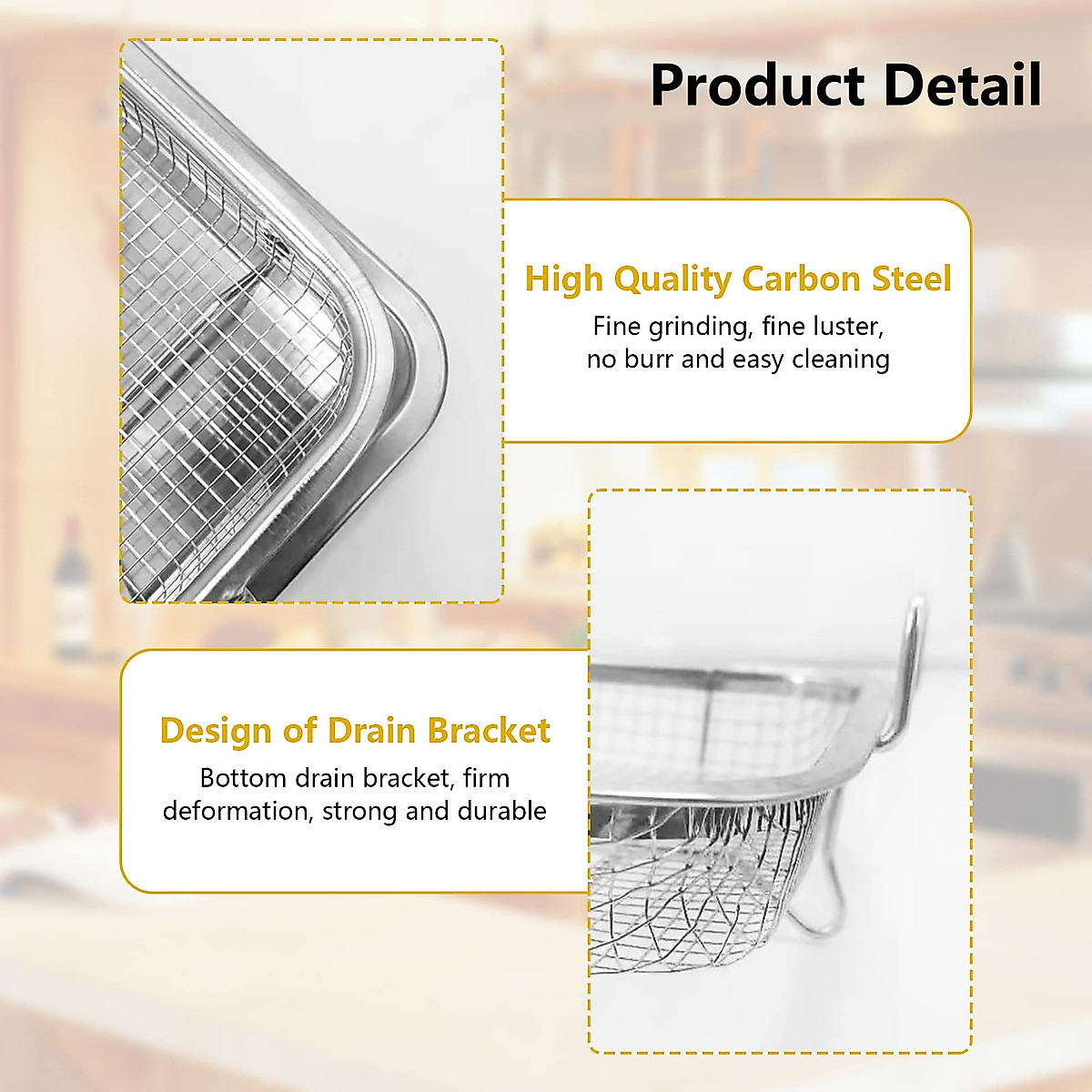 Product Detail

High Quality Carbon Steel

Fine grinding, fine luster, no burr and easy cleaning

Design of Drain Bracket

Bottom drain bracket, firm deformation, strong and durable